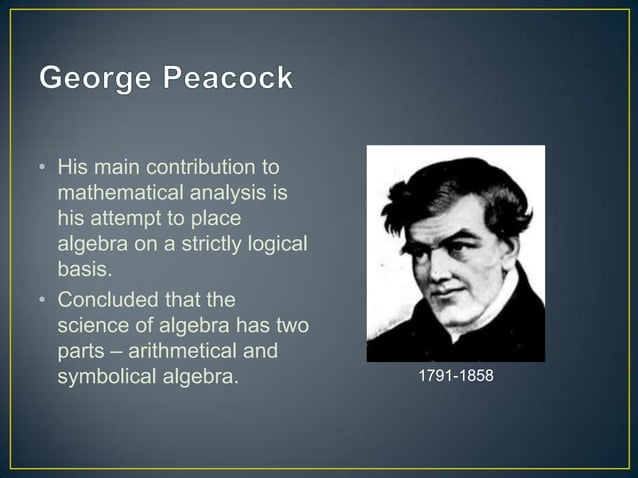 George Peacock

• His main contribution to mathematical analysis is his attempt to place algebra on a strictly logical basis.
• Concluded that the science of algebra has two parts – arithmetical and symbolical algebra.

1791-1858